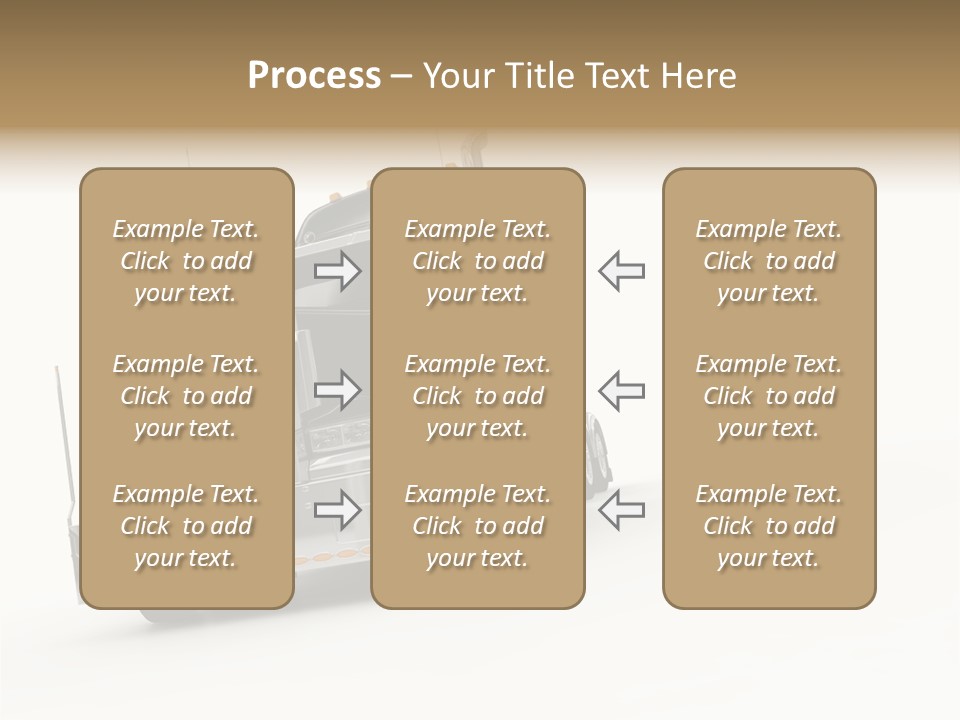 Process – Your Title Text Here

Example Text. Click to add your text.

Example Text. Click to add your text.

Example Text. Click to add your text.

Example Text. Click to add your text.

Example Text. Click to add your text.

Example Text. Click to add your text.

Example Text. Click to add your text.

Example Text. Click to add your text.

Example Text. Click to add your text.